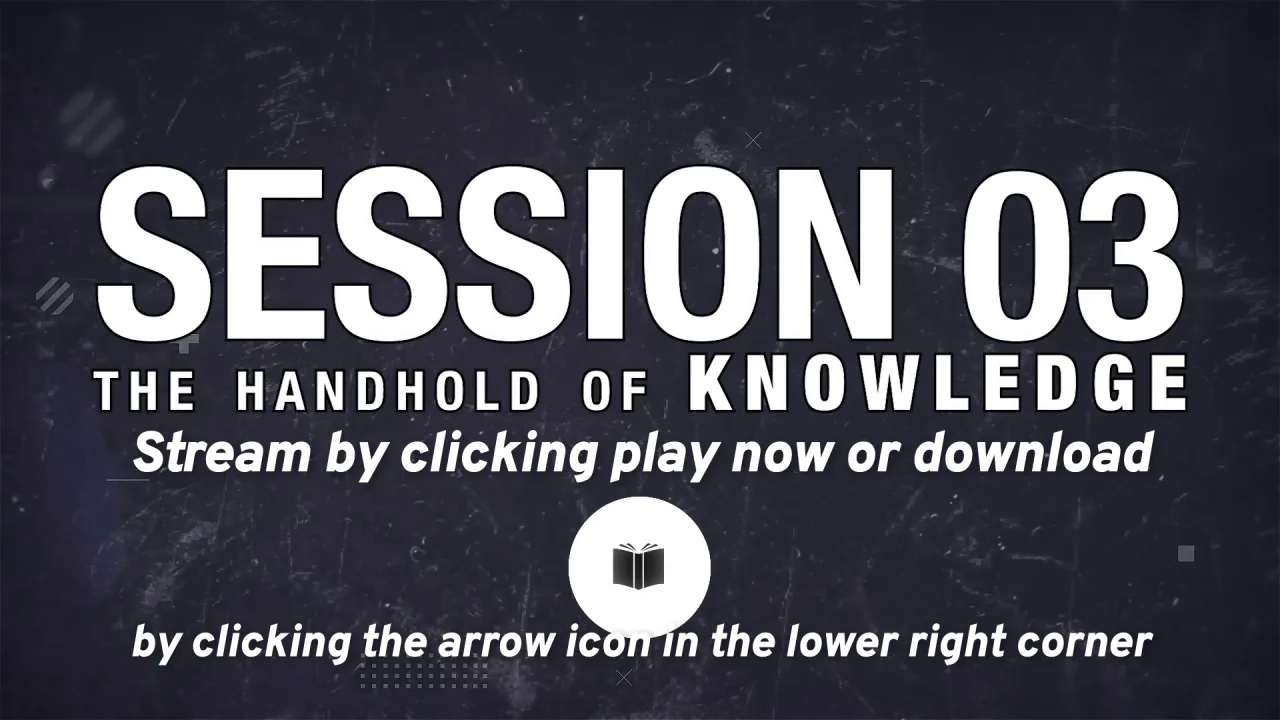 SESSION 03
THE HANDHOLD OF KNOWLEDGE
Stream by clicking play now or download

by clicking the arrow icon in the lower right corner